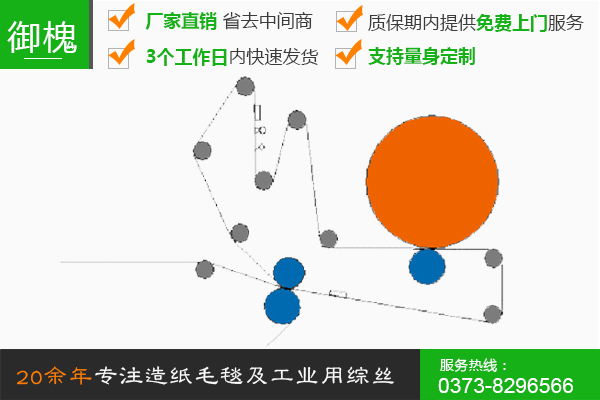 御槐

厂家直销 省去中间商
质保期内提供免费上门服务
3个工作日内快速发货
支持量身定制

20余年专注造纸毛毯及工业用综丝

服务热线：
0373-8296566